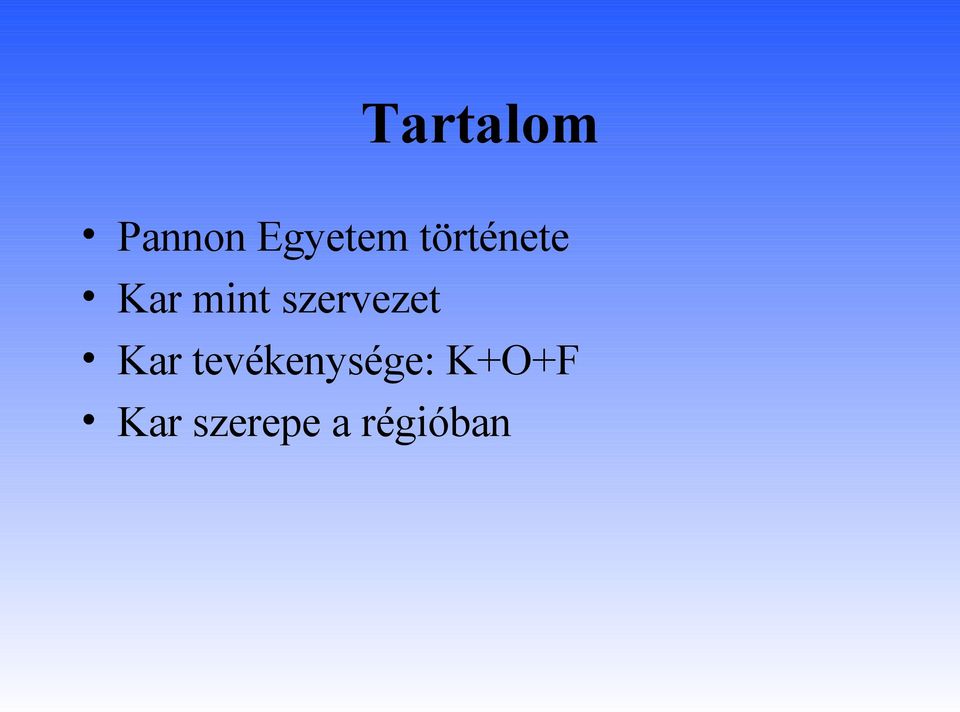 Tartalom

• Pannon Egyetem története
• Kar mint szervezet
• Kar tevékenysége: K+O+F
• Kar szerepe a régióban